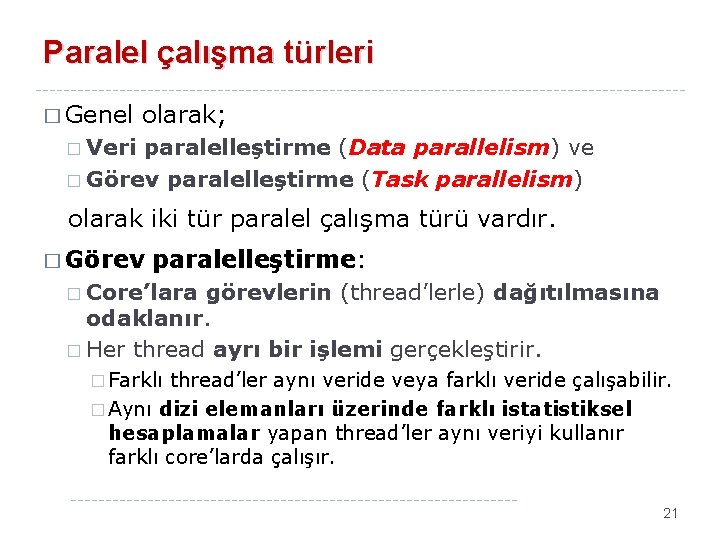 Paralel çalışma türleri

□ Genel olarak;

□ Veri paralelleştirme (Data parallelism) ve

□ Görev paralelleştirme (Task parallelism)

olarak iki tür paralel çalışma türü vardır.

□ Görev paralelleştirme:

□ Core'lara görevlerin (thread'lerle) dağıtılmasına odaklanır.

□ Her thread ayrı bir işlemi gerçekleştirir.

□ Farklı thread'ler aynı veride veya farklı veride çalışabilir.

□ Aynı dizi elemanları üzerinde farklı istatistiksel hesaplamalar yapan thread'ler aynı veriyi kullanır farklı core'larda çalışır.

21